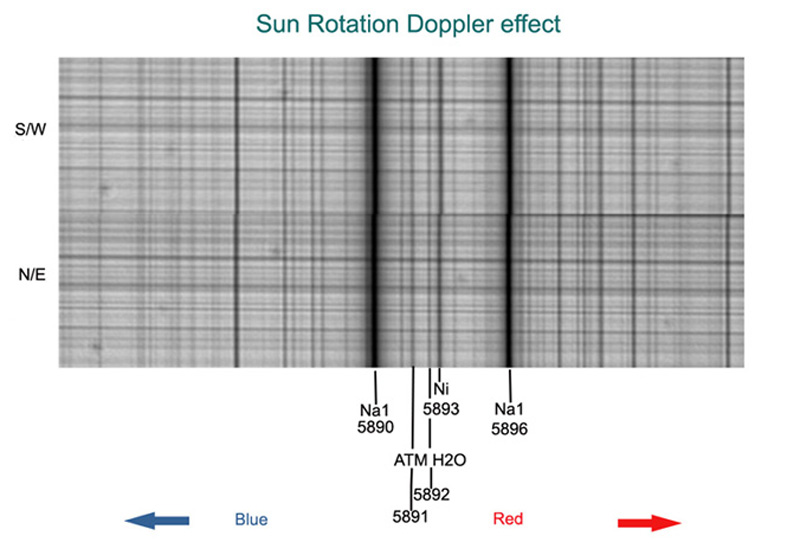 Sun Rotation Doppler effect

S/W

N/E

Na1
5890

Ni
5893

Na1
5896

ATM H2O

5892

5891

Blue

Red